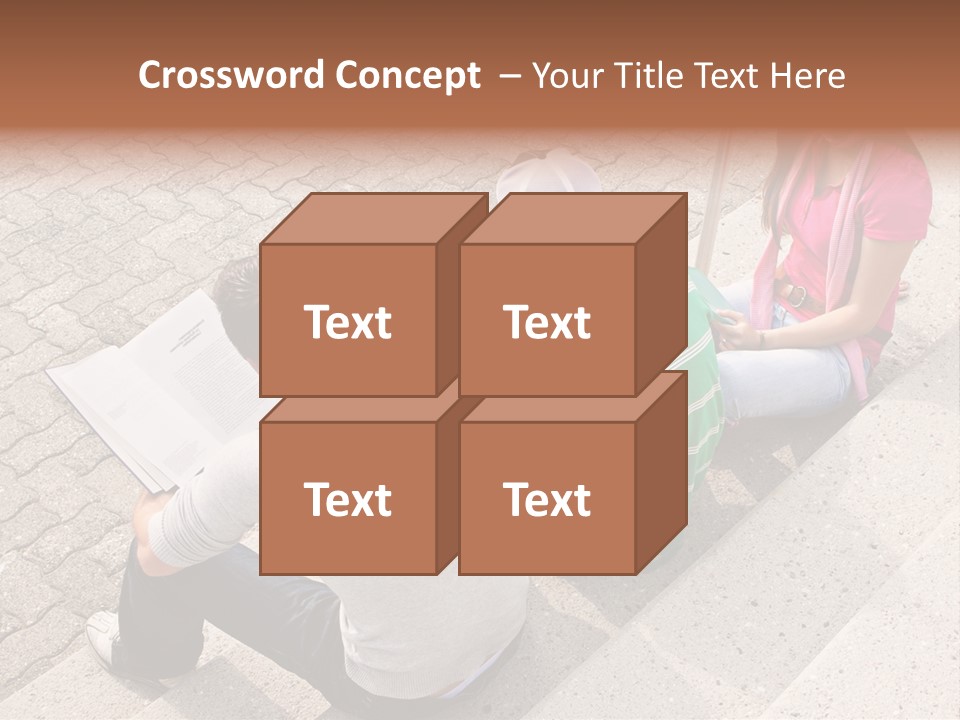 Crossword Concept – Your Title Text Here

Text

Text

Text

Text